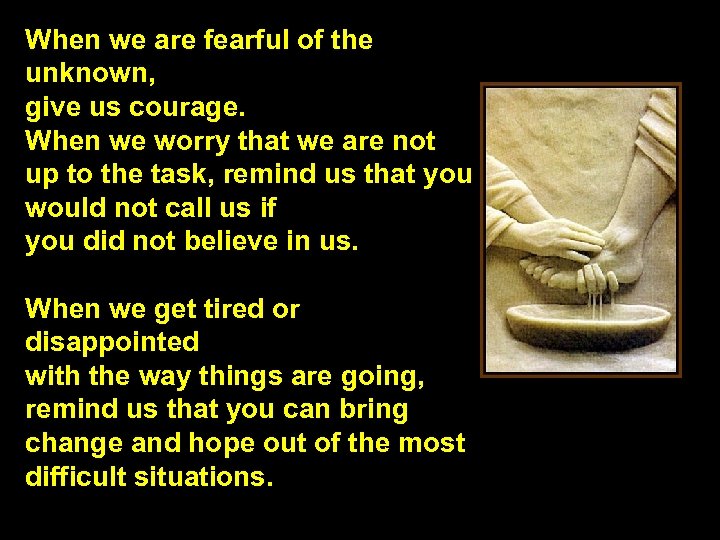 When we are fearful of the unknown,
give us courage.
When we worry that we are not up to the task, remind us that you would not call us if
you did not believe in us.

When we get tired or disappointed
with the way things are going,
remind us that you can bring change and hope out of the most difficult situations.